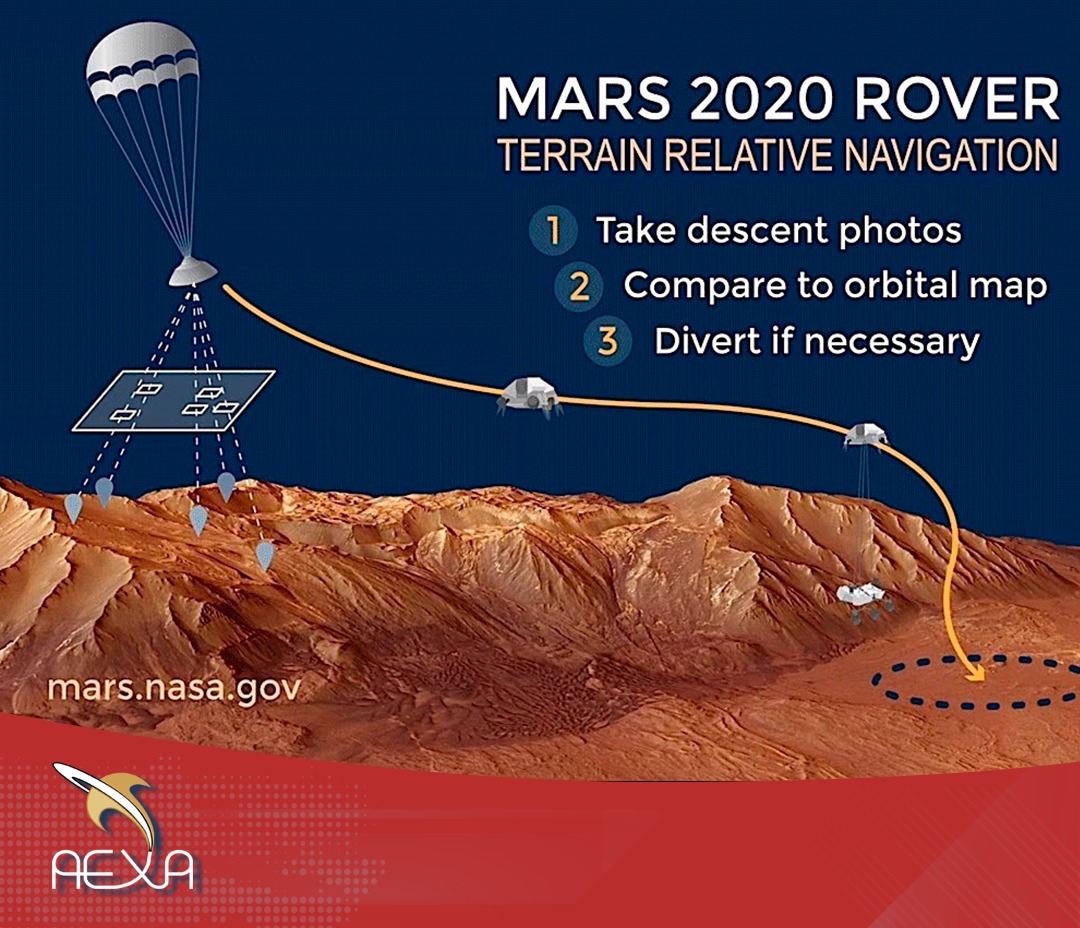 MARS 2020 ROVER
TERRAIN RELATIVE NAVIGATION

1 Take descent photos
2 Compare to orbital map
3 Divert if necessary

mars.nasa.gov

AEXA